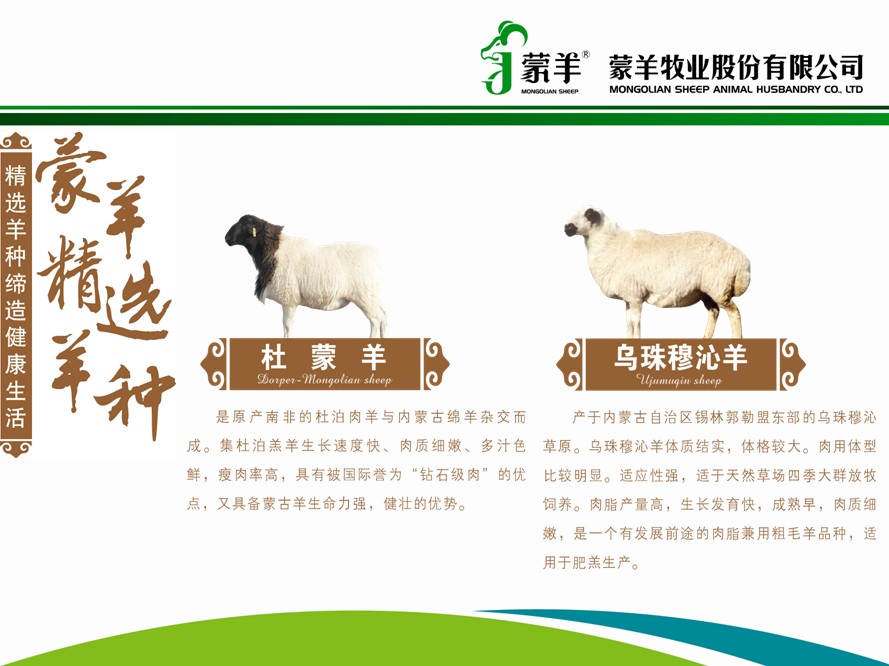 蒙羊®
MONGOLIAN SHEEP
蒙羊牧业股份有限公司
MONGOLIAN SHEEP ANIMAL HUSBANDRY CO., LTD

精选羊种缔造健康生活

蒙羊精选羊种

杜蒙羊
Dorper-Mongolian sheep

是原产南非的杜泊肉羊与内蒙古绵羊杂交而成。集杜泊羔羊生长速度快、肉质细嫩、多汁色鲜，瘦肉率高，具有被国际誉为“钻石级肉”的优点，又具备蒙古羊生命力强，健壮的优势。

乌珠穆沁羊
Ujumuqin sheep

产于内蒙古自治区锡林郭勒盟东部的乌珠穆沁草原。乌珠穆沁羊体质结实，体格较大。肉用体型比较明显。适应性强，适于天然草场四季大群放牧饲养。肉脂产量高，生长发育快，成熟早，肉质细嫩，是一个有发展前途的肉脂兼用粗毛羊品种，适用于肥羔生产。